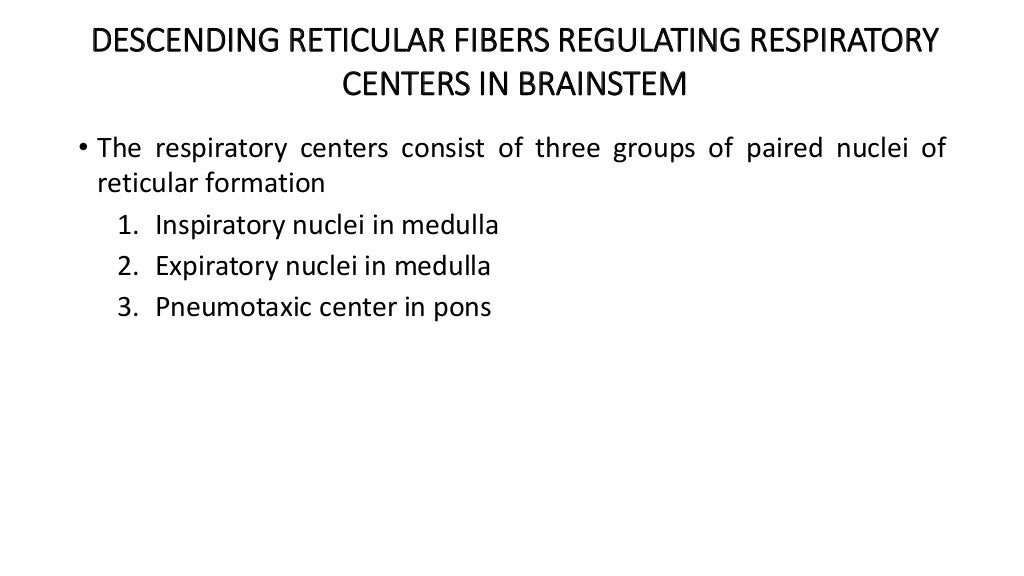 DESCENDING RETICULAR FIBERS REGULATING RESPIRATORY CENTERS IN BRAINSTEM

• The respiratory centers consist of three groups of paired nuclei of reticular formation
1. Inspiratory nuclei in medulla
2. Expiratory nuclei in medulla
3. Pneumotaxic center in pons